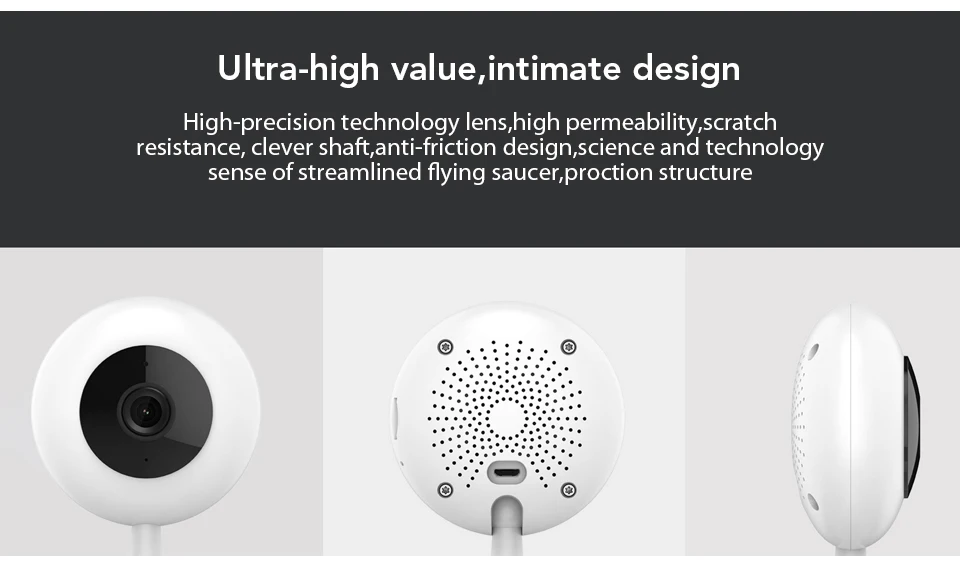 Ultra-high value,intimate design

High-precision technology lens,high permeability,scratch resistance, clever shaft,anti-friction design,science and technology sense of streamlined flying saucer,proction structure